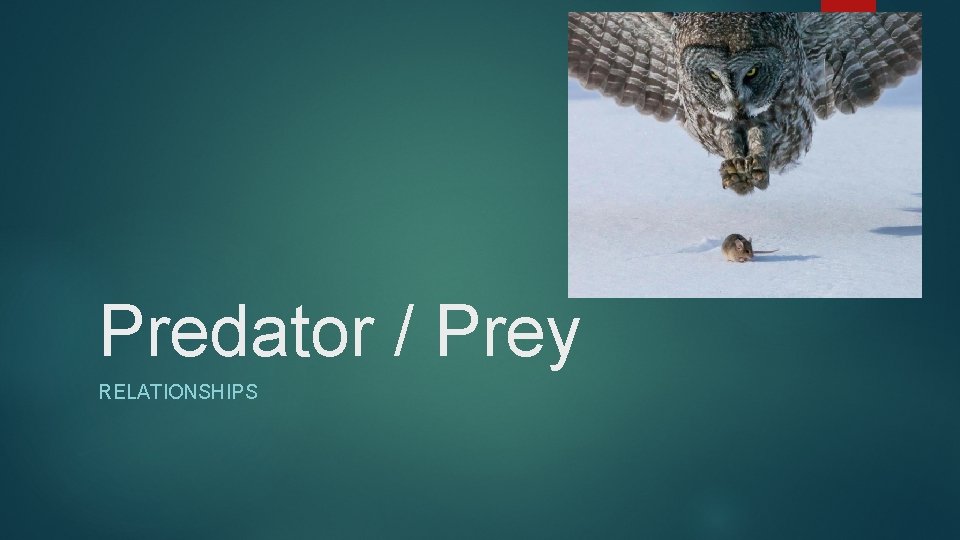 Predator / Prey

RELATIONSHIPS